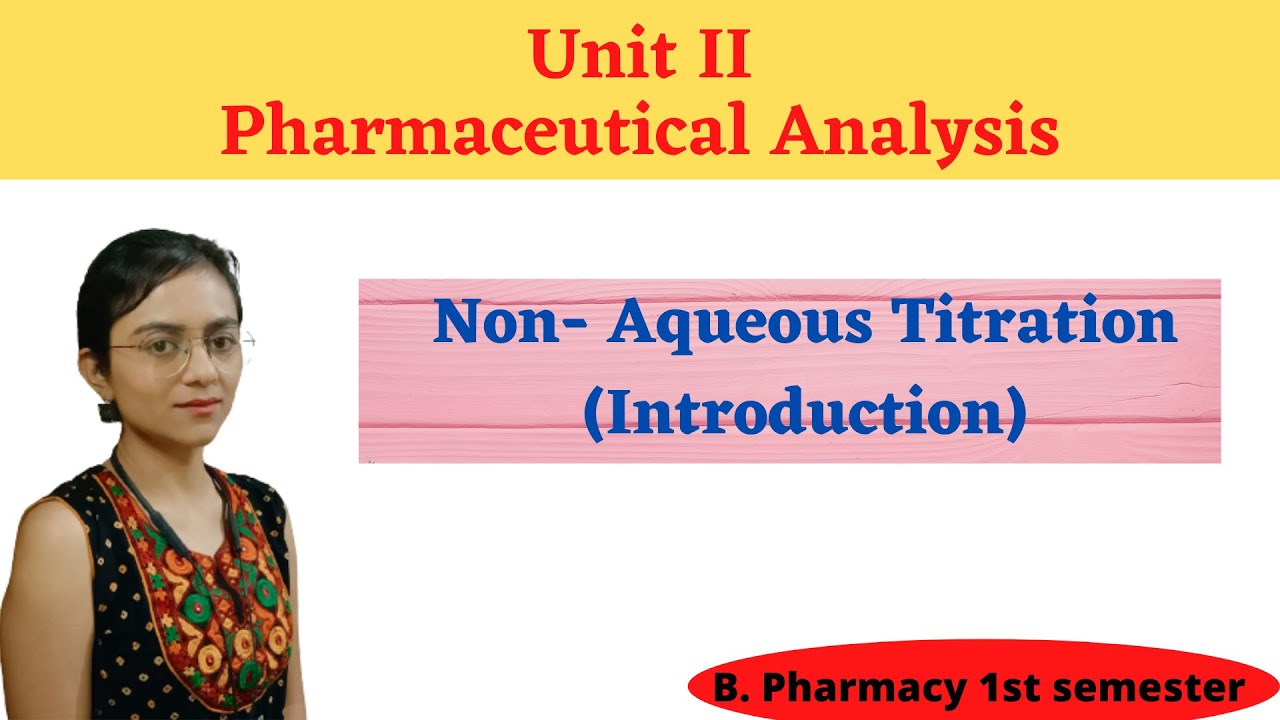 Unit II
Pharmaceutical Analysis

Non- Aqueous Titration
(Introduction)

B. Pharmacy 1st semester